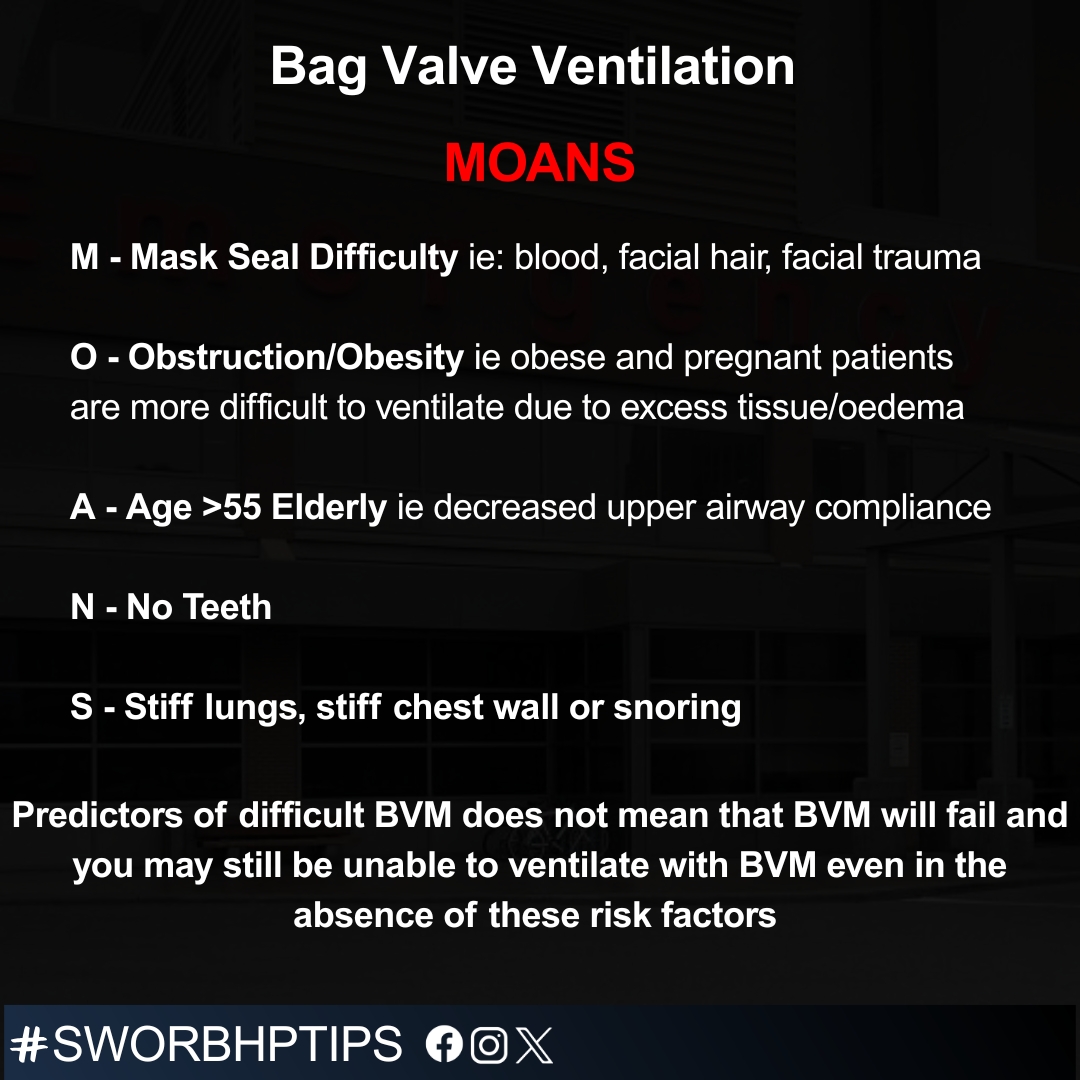 Bag Valve Ventilation

MOANS

M - Mask Seal Difficulty ie: blood, facial hair, facial trauma

O - Obstruction/Obesity ie obese and pregnant patients are more difficult to ventilate due to excess tissue/oedema

A - Age >55 Elderly ie decreased upper airway compliance

N - No Teeth

S - Stiff lungs, stiff chest wall or snoring

Predictors of difficult BVM does not mean that BVM will fail and you may still be unable to ventilate with BVM even in the absence of these risk factors

#SWORBHPTIPS